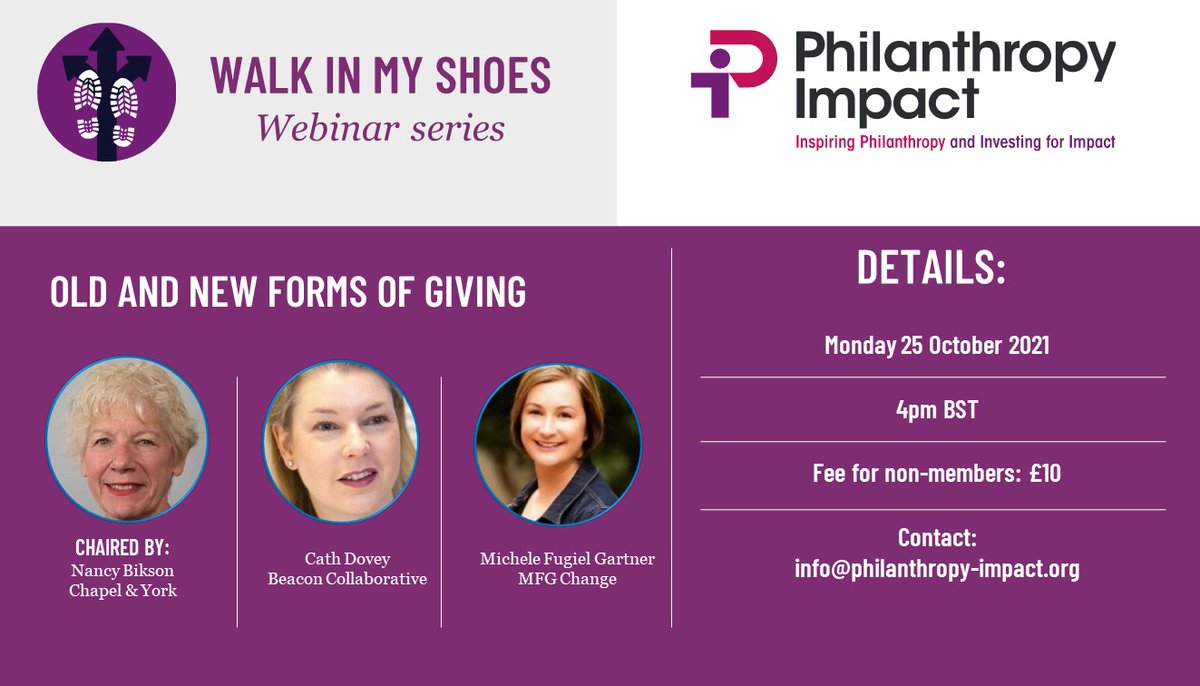 WALK IN MY SHOES
Webinar series

Philanthropy Impact
Inspiring Philanthropy and Investing for Impact

OLD AND NEW FORMS OF GIVING

CHAIRED BY:
Nancy Bikson
Chapel & York

Cath Dovey
Beacon Collaborative

Michele Fugiel Gartner
MFG Change

DETAILS:

Monday 25 October 2021

4pm BST

Fee for non-members: £10

Contact:
info@philanthropy-impact.org